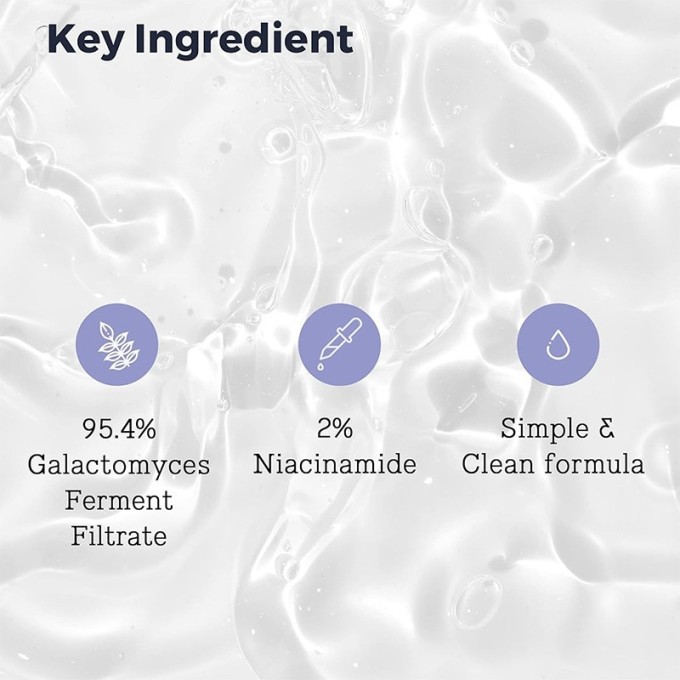 Key Ingredient

95.4% Galactomyces Ferment Filtrate

2% Niacinamide

Simple & Clean formula